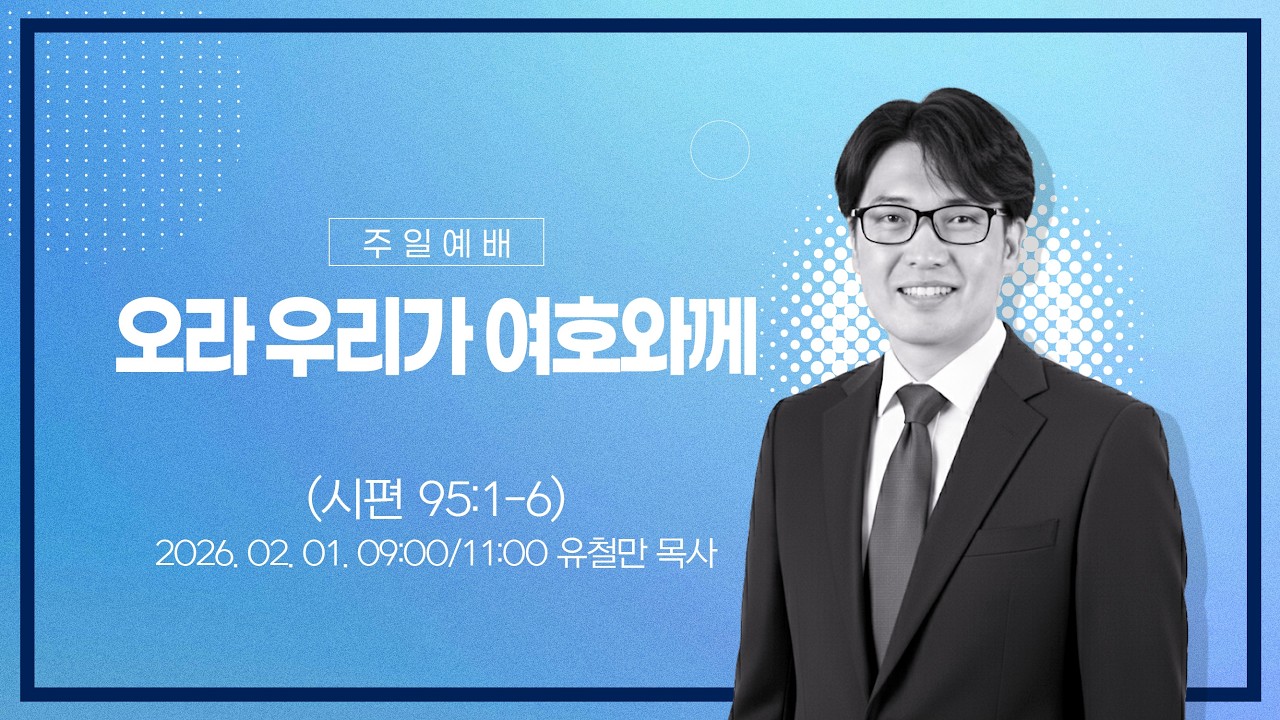 주일예배

오라 우리가 여호와께

(시편 95:1-6)

2026. 02. 01. 09:00/11:00 유철만 목사